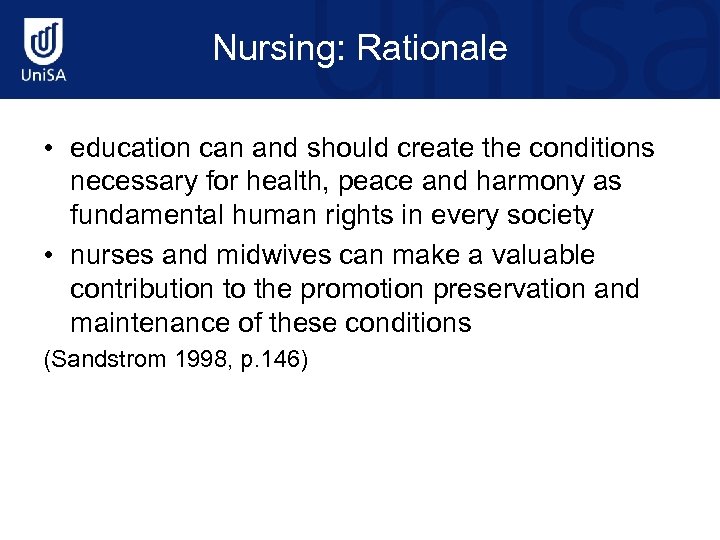 UniSA

Nursing: Rationale

• education can and should create the conditions necessary for health, peace and harmony as fundamental human rights in every society

• nurses and midwives can make a valuable contribution to the promotion preservation and maintenance of these conditions

(Sandstrom 1998, p.146)